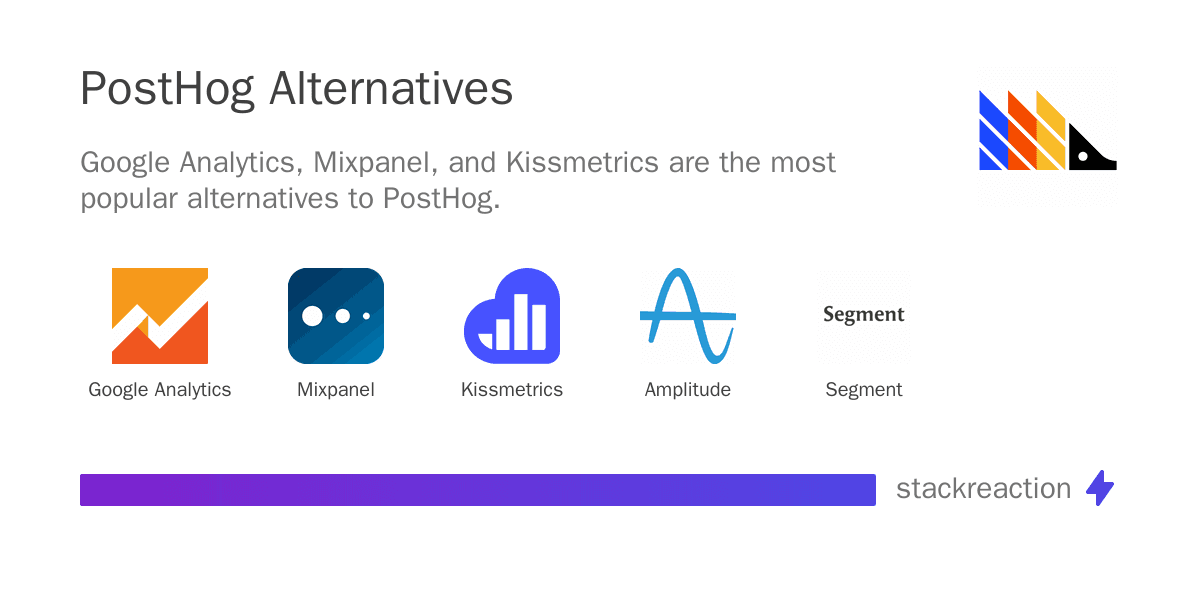 PostHog Alternatives

Google Analytics, Mixpanel, and Kissmetrics are the most popular alternatives to PostHog.

Google Analytics
Mixpanel
Kissmetrics
Amplitude
Segment
Segment

stackreaction